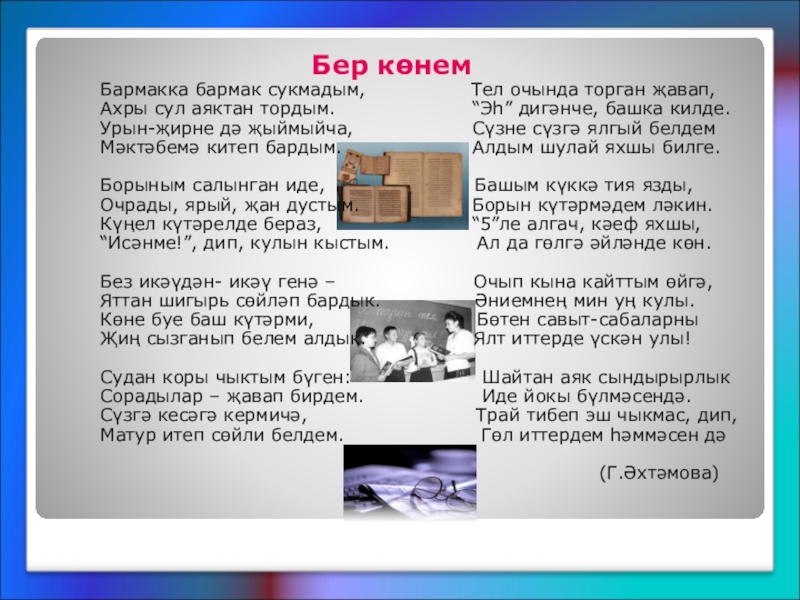 Бер көнем

Бармакка бармак сукмадым,
Ахры сул аяктан тордым.
Урын-җирне дә җыймыйча,
Мәктәбемә китеп бардым.

Борыным салынган иде,
Очрады, ярый, җан дустым.
Күңел күтәрелде бераз,
“Исәнме!”, дип, кулын кыстым.

Без икәүдән- икәү генә –
Яттан шигырь сөйләп бардык.
Көне буе баш күтәрми,
Җиң сызганып белем алдык.

Судан коры чыктым бүген:
Сорадылар – җавап бирдем.
Сүзгә кесәгә кермичә,
Матур итеп сөйли белдем.

Тел очында торган җавап,
“Эһ” дигәнче, башка килде.
Сүзне сүзгә ялгый белдем
Алдым шулай яхшы билге.

Башым күккә тия язды,
Борын күтәрмәдем ләкин.
“5”ле алгач, кәеф яхшы,
Ал да гөлгә әйләнде көн.

Очып кына кайттым өйгә,
Әниемнең мин уң кулы.
Бөтен савыт-сабаларны
Ялт иттерде үскән улы!

Шайтан аяк сындырырлык
Иде йокы бүлмәсендә.
Трай тибеп эш чыкмас, дип,
Гөл иттердем һәммәсен дә

(Г.Әхтәмова)